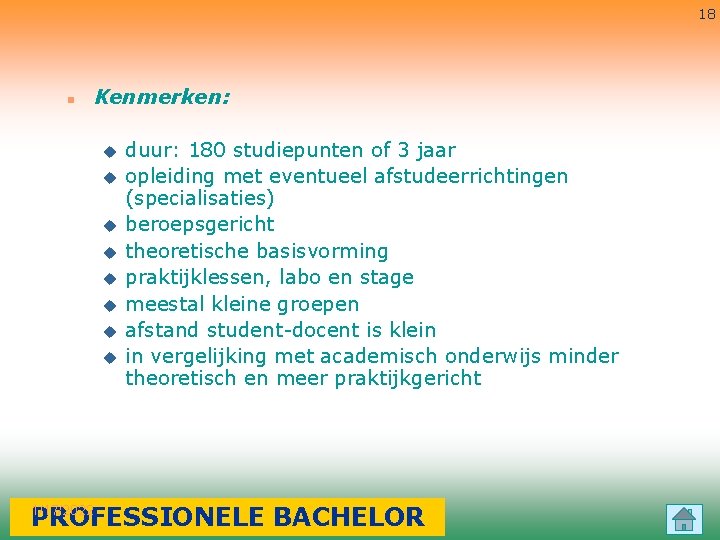 18

Kenmerken:

duur: 180 studiepunten of 3 jaar
opleiding met eventueel afstudeerrichtingen (specialisaties)
beroepsgericht
theoretische basisvorming
praktijklessen, labo en stage
meestal kleine groepen
afstand student-docent is klein
in vergelijking met academisch onderwijs minder theoretisch en meer praktijkgericht

PROFESSIONELE BACHELOR